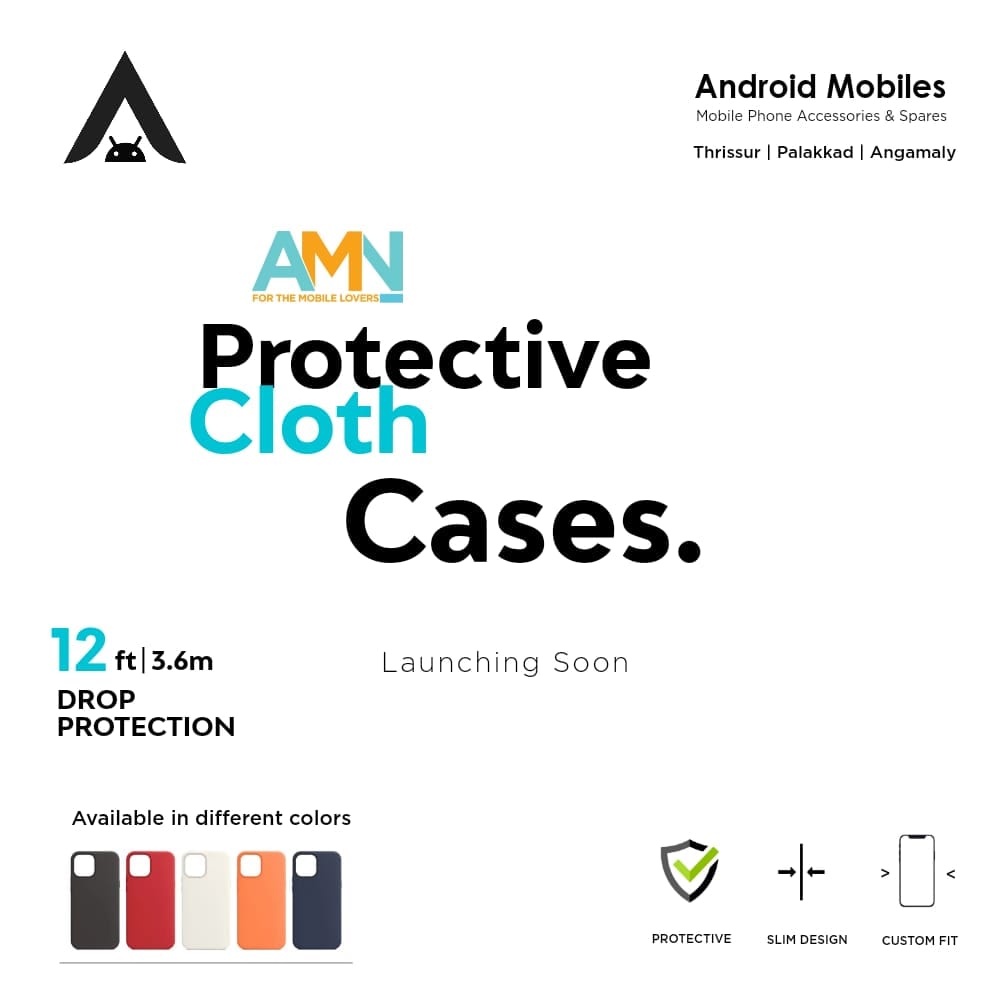 Android Mobiles
Mobile Phone Accessories & Spares
Thrissur | Palakkad | Angamaly

AMN
FOR THE MOBILE LOVERS

Protective
Cloth
Cases.

12 ft | 3.6m
DROP
PROTECTION

Launching Soon

Available in different colors

PROTECTIVE

SLIM DESIGN

> <
CUSTOM FIT